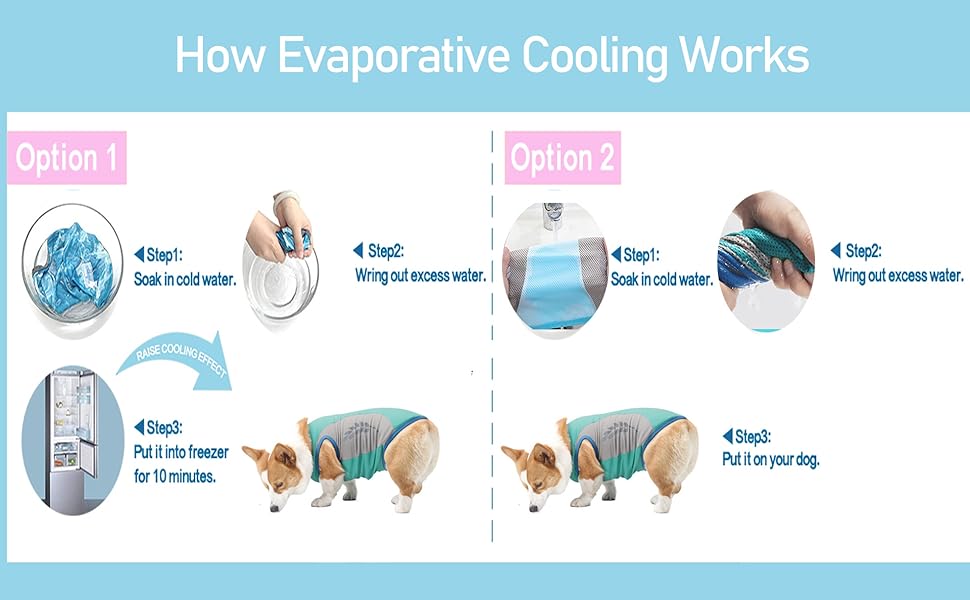 How Evaporative Cooling Works

Option 1

Step1:
Soak in cold water.

Step2:
Wring out excess water.

RAISE COOLING EFFECT

Step3:
Put it into freezer for 10 minutes.

Option 2

Step1:
Soak in cold water.

Step2:
Wring out excess water.

Step3:
Put it on your dog.